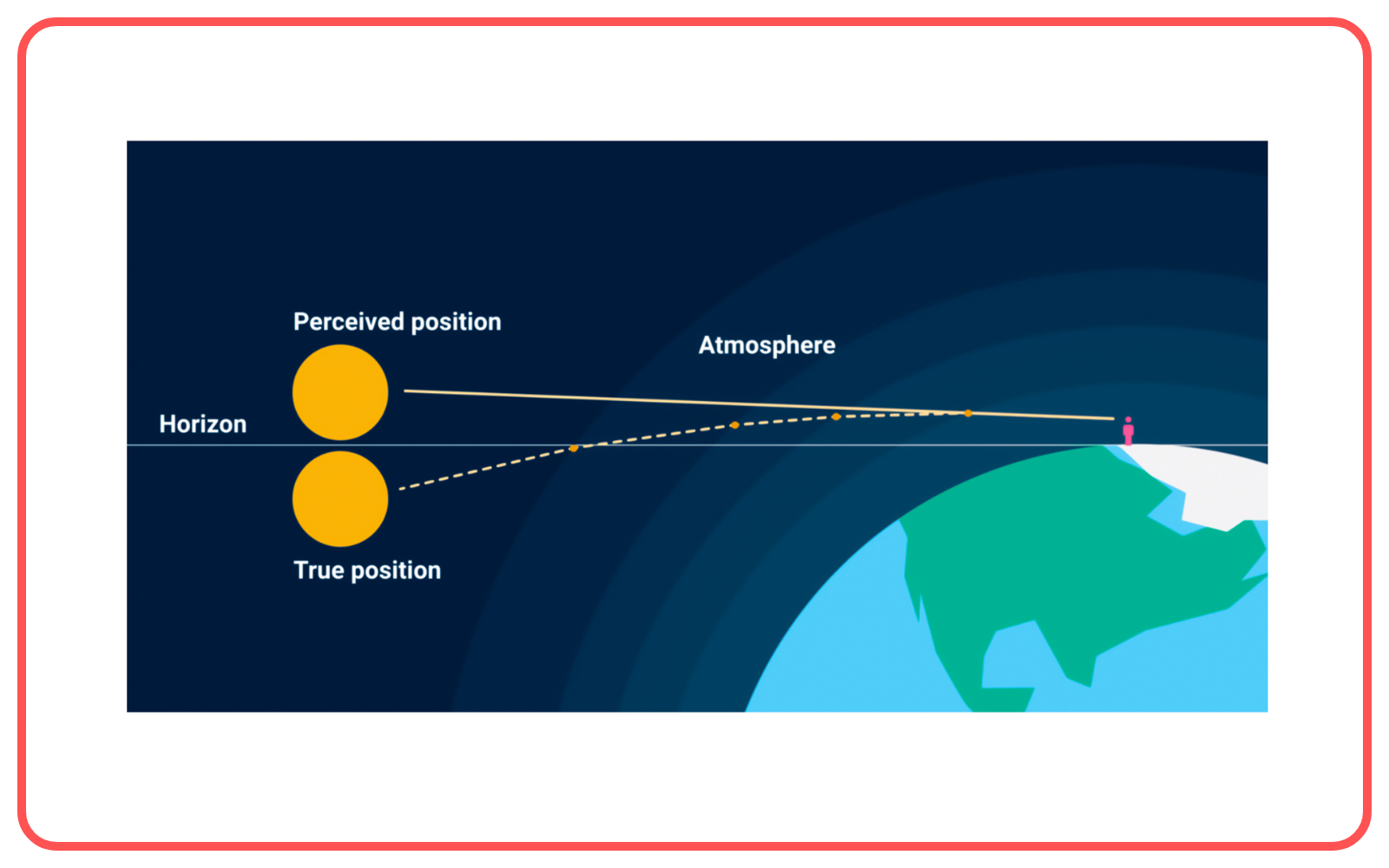 Perceived position

Atmosphere

Horizon

True position